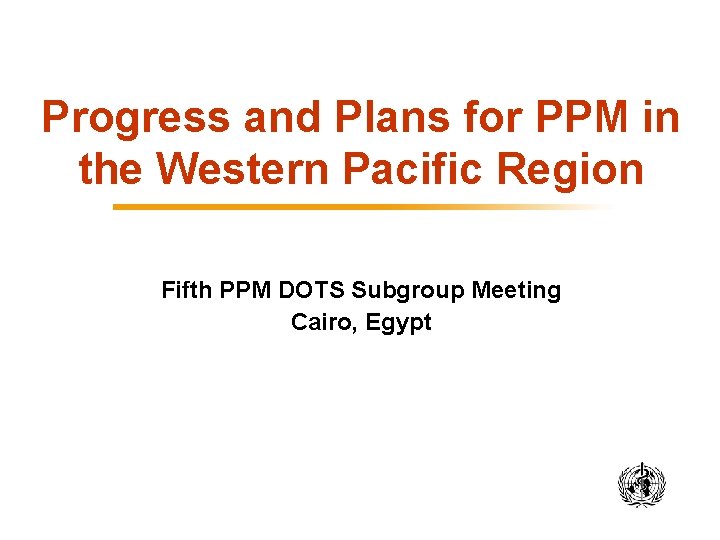 Progress and Plans for PPM in the Western Pacific Region

Fifth PPM DOTS Subgroup Meeting
Cairo, Egypt